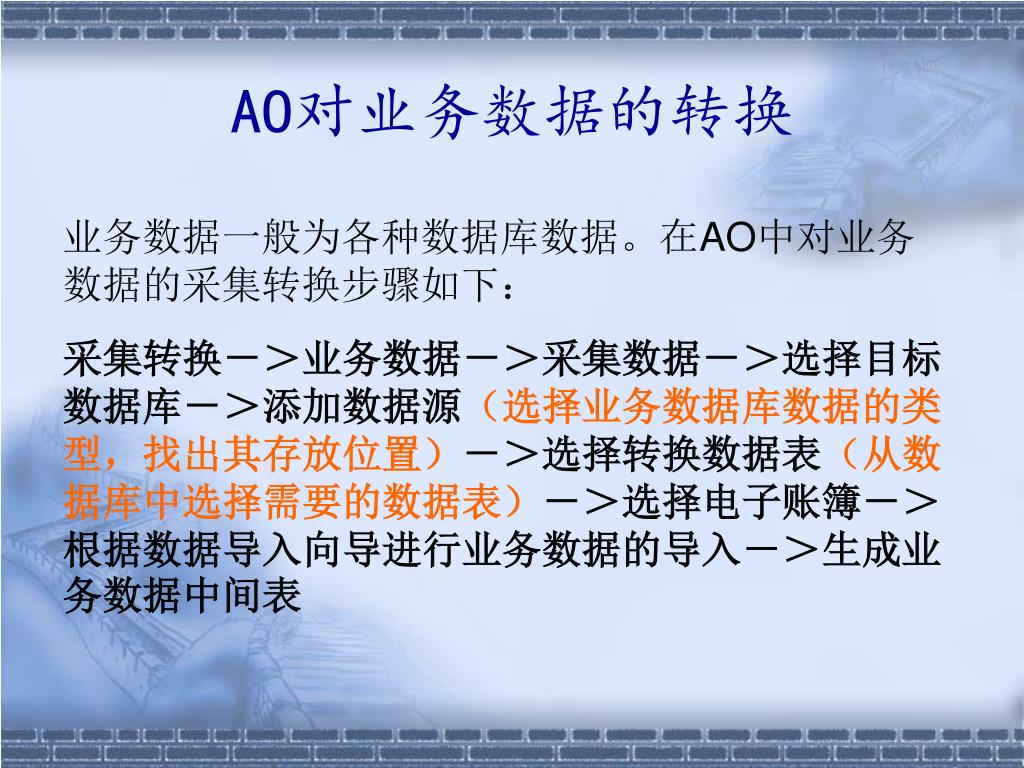 AO对业务数据的转换

业务数据一般为各种数据库数据。在AO中对业务数据的采集转换步骤如下：

采集转换－＞业务数据－＞采集数据－＞选择目标数据库－＞添加数据源（选择业务数据库数据的类型，找出其存放位置）－＞选择转换数据表（从数据库中选择需要的数据表）－＞选择电子账簿－＞根据数据导入向导进行业务数据的导入－＞生成业务数据中间表